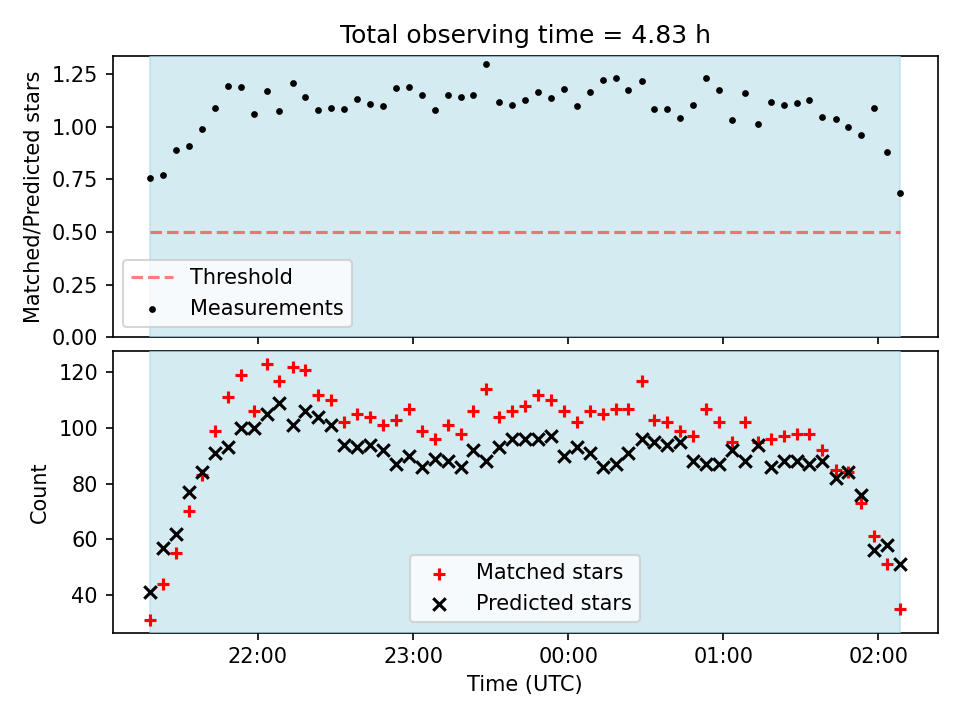 Total observing time = 4.83 h

Matched/Predicted stars

1.25
1.00
0.75
0.50
0.25
0.00

Threshold
Measurements

Count

120
100
80
60
40

Matched stars
Predicted stars

22:00
23:00
00:00
01:00
02:00

Time (UTC)